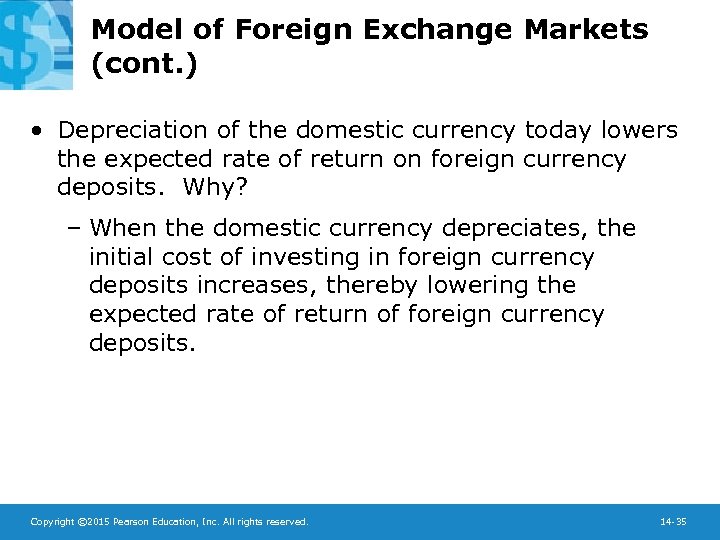 Model of Foreign Exchange Markets (cont.)

• Depreciation of the domestic currency today lowers the expected rate of return on foreign currency deposits. Why?

– When the domestic currency depreciates, the initial cost of investing in foreign currency deposits increases, thereby lowering the expected rate of return of foreign currency deposits.

Copyright ©2015 Pearson Education, Inc. All rights reserved.

14-35